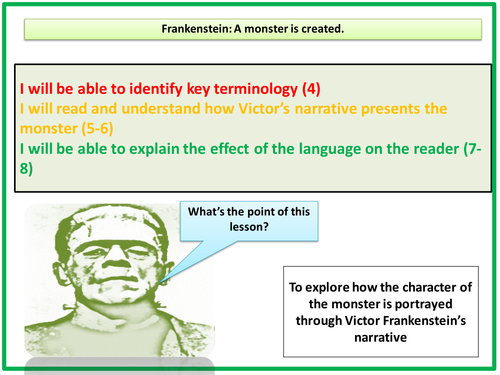 Frankenstein: A monster is created.

I will be able to identify key terminology (4)
I will read and understand how Victor's narrative presents the monster (5-6)
I will be able to explain the effect of the language on the reader (7-8)

What's the point of this lesson?

To explore how the character of the monster is portrayed through Victor Frankenstein's narrative